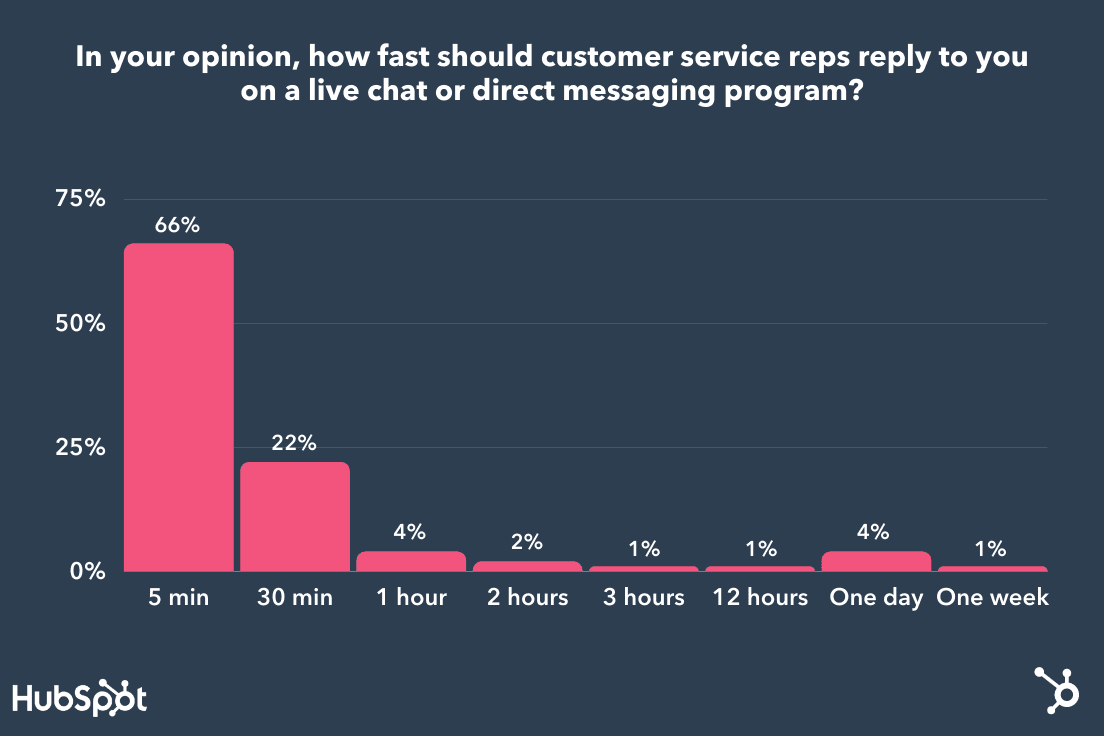 In your opinion, how fast should customer service reps reply to you on a live chat or direct messaging program?

75%
50%
25%
0%

66%
22%
4%
2%
1%
1%
4%
1%

5 min
30 min
1 hour
2 hours
3 hours
12 hours
One day
One week

HubSpot